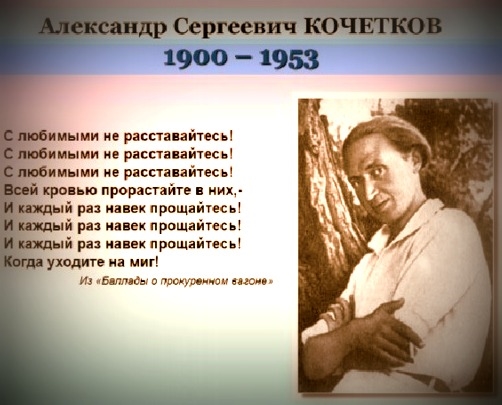 Александр Сергеевич КОЧЕТКОВ
1900 – 1953

С любимыми не расставайтесь!
С любимыми не расставайтесь!
С любимыми не расставайтесь!
Всей кровью прорастайте в них,-
И каждый раз навек прощайтесь!
И каждый раз навек прощайтесь!
И каждый раз навек прощайтесь!
Когда уходите на миг!

Из «Баллады о прокуренном вагоне»